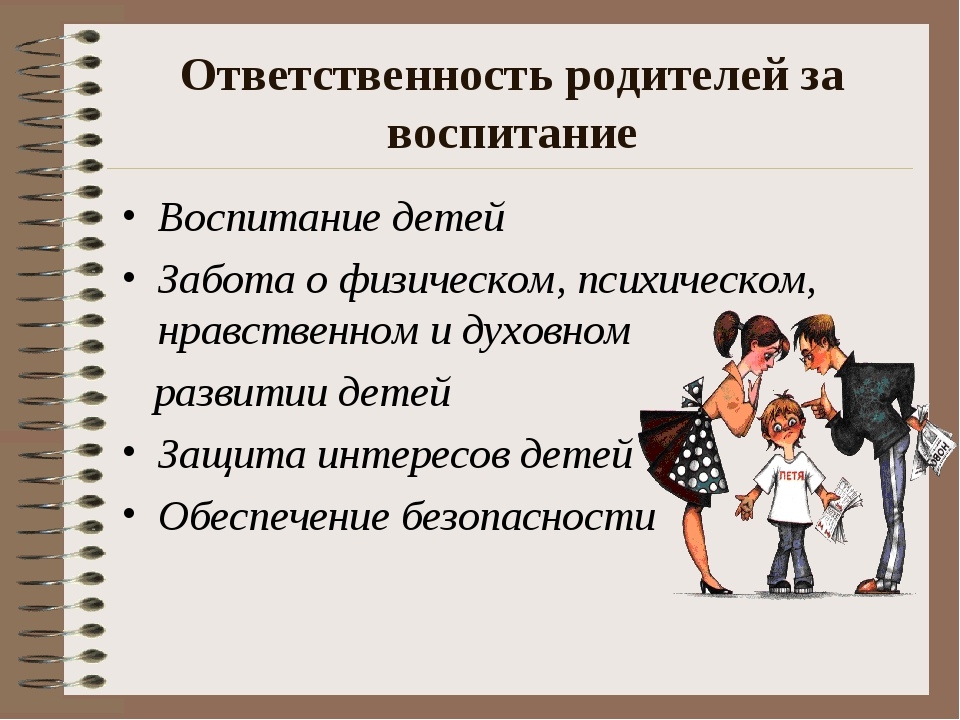 Ответственность родителей за воспитание

• Воспитание детей
• Забота о физическом, психическом, нравственном и духовном
развитии детей
• Защита интересов детей
• Обеспечение безопасности

ПЕТЯ